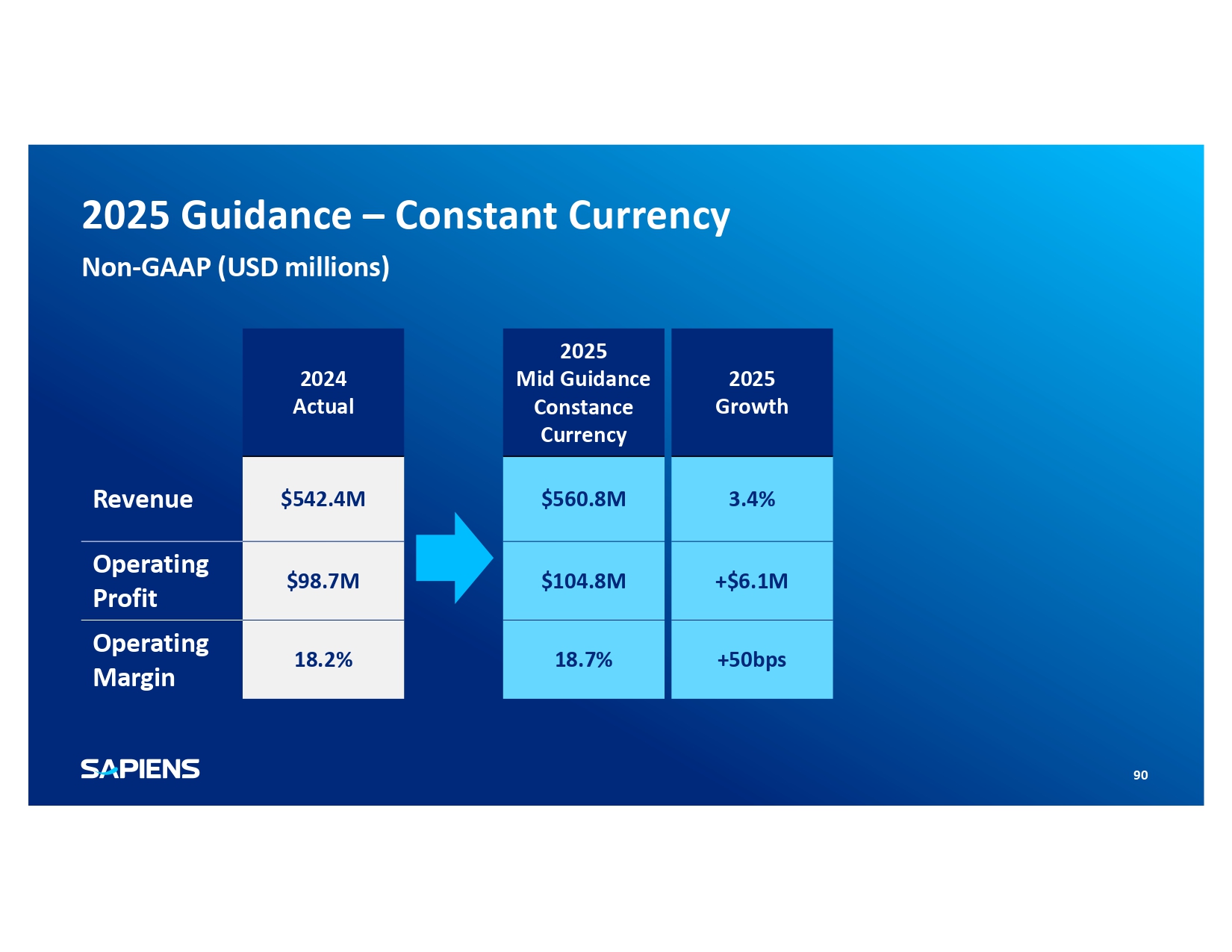 2025 Guidance – Constant Currency

Non-GAAP (USD millions)

| | 2024 Actual | 2025 Mid Guidance Constance Currency | 2025 Growth |
|---|---|---|---|
| Revenue | \$542.4M | \$560.8M | 3.4% |
| Operating Profit | \$98.7M | \$104.8M | +\$6.1M |
| Operating Margin | 18.2% | 18.7% | +50bps |

SAPIENS

90